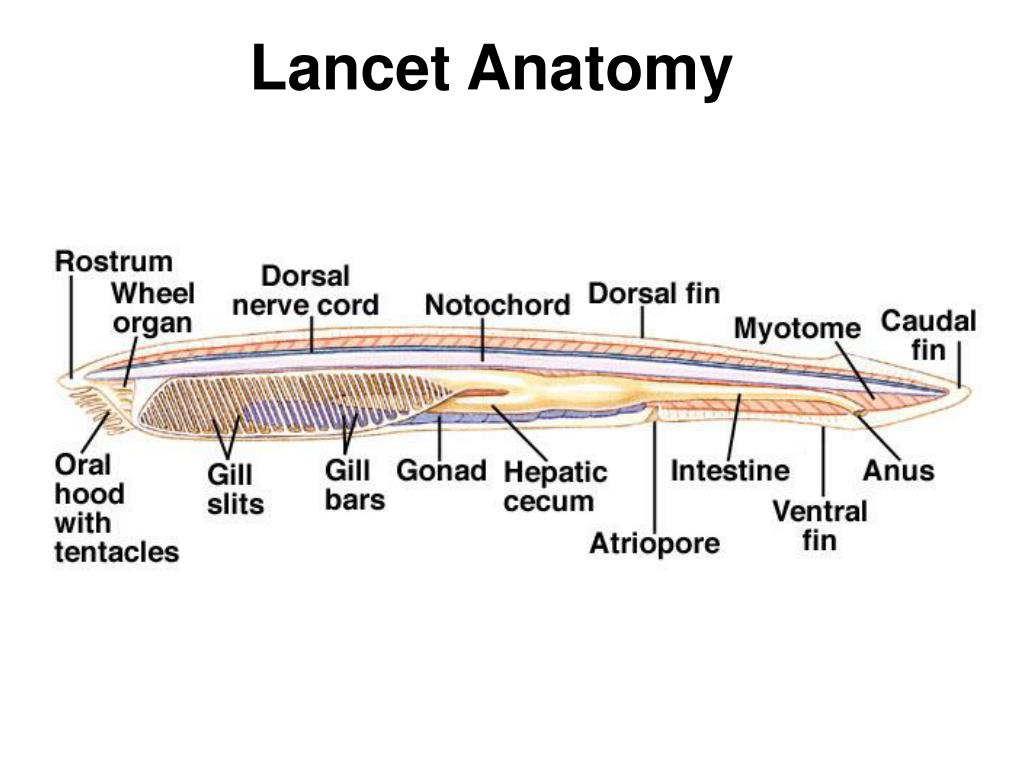 Lancet Anatomy

Rostrum
Wheel organ
Dorsal nerve cord
Notochord
Dorsal fin
Myotome
Caudal fin
Oral hood with tentacles
Gill slits
Gill bars
Gonad
Hepatic cecum
Atriopore
Intestine
Ventral fin
Anus